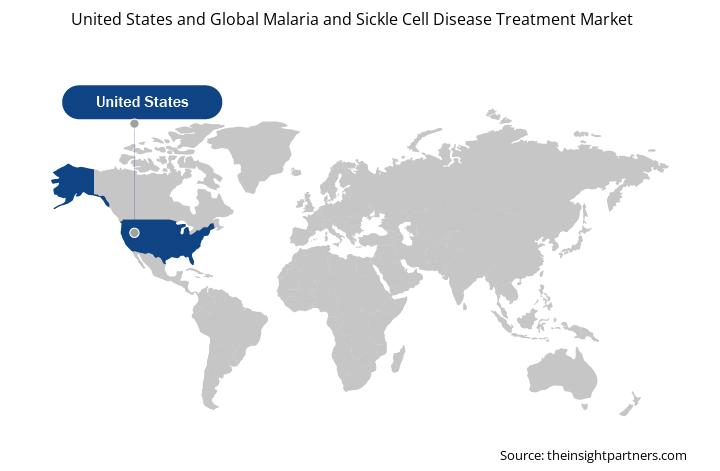 United States and Global Malaria and Sickle Cell Disease Treatment Market

United States

Source: theinsightpartners.com